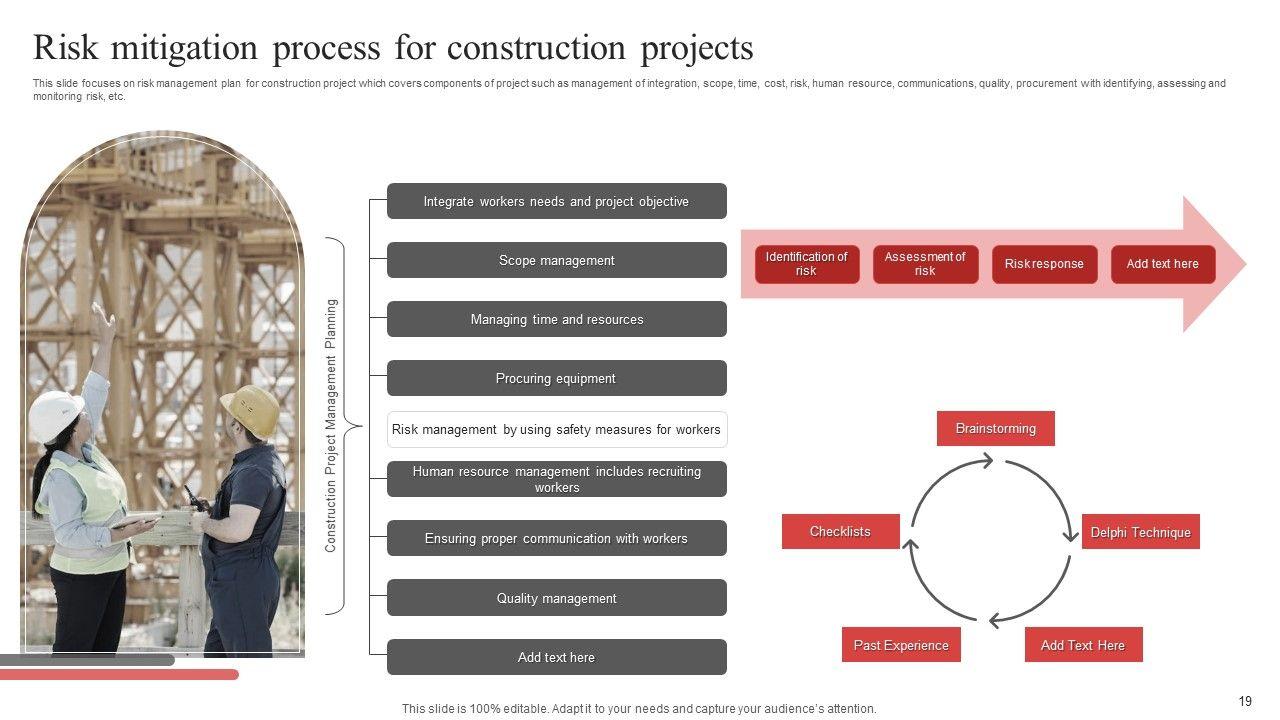 Risk mitigation process for construction projects

This slide focuses on risk management plan for construction project which covers components of project such as management of integration, scope, time, cost, risk, human resource, communications, quality, procurement with identifying, assessing and monitoring risk, etc.

Construction Project Management Planning

Integrate workers needs and project objective

Scope management

Managing time and resources

Procuring equipment

Risk management by using safety measures for workers

Human resource management includes recruiting workers

Ensuring proper communication with workers

Quality management

Add text here

Identification of risk

Assessment of risk

Risk response

Add text here

Brainstorming

Delphi Technique

Add Text Here

Past Experience

Checklists

This slide is 100% editable. Adapt it to your needs and capture your audience's attention.

19